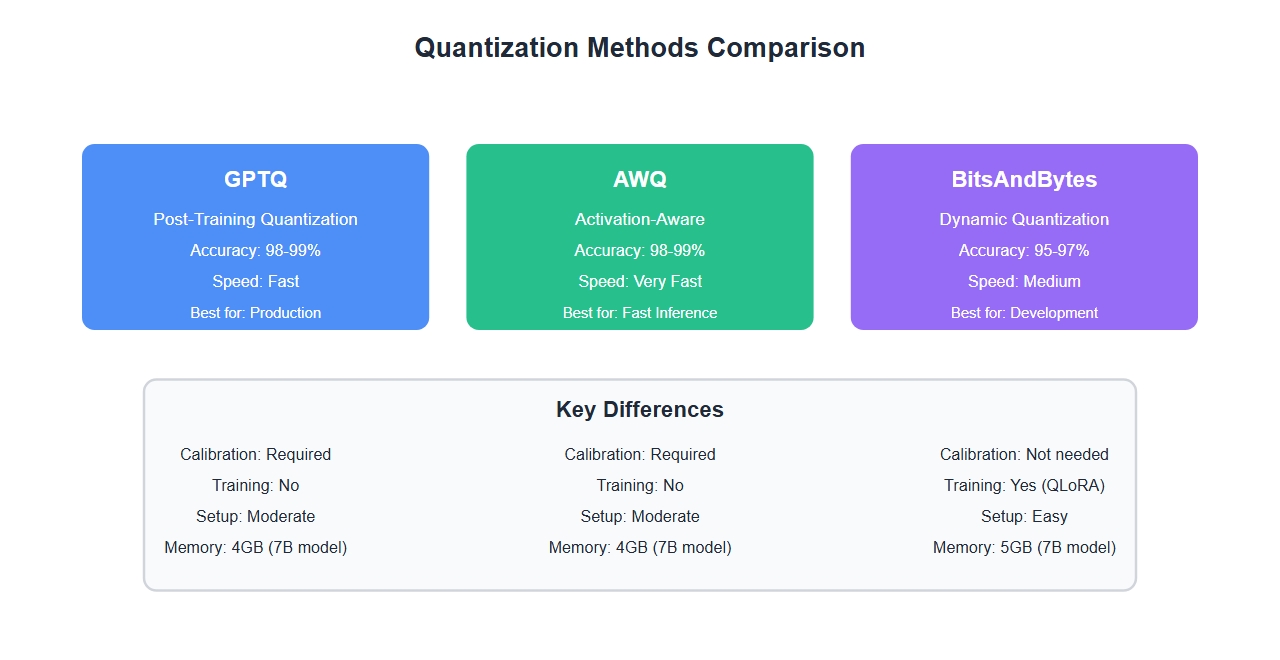 Quantization Methods Comparison

GPTQ
Post-Training Quantization
Accuracy: 98-99%
Speed: Fast
Best for: Production

AWQ
Activation-Aware
Accuracy: 98-99%
Speed: Very Fast
Best for: Fast Inference

BitsAndBytes
Dynamic Quantization
Accuracy: 95-97%
Speed: Medium
Best for: Development

Key Differences

Calibration: Required
Training: No
Setup: Moderate
Memory: 4GB (7B model)

Calibration: Required
Training: No
Setup: Moderate
Memory: 4GB (7B model)

Calibration: Not needed
Training: Yes (QLoRA)
Setup: Easy
Memory: 5GB (7B model)